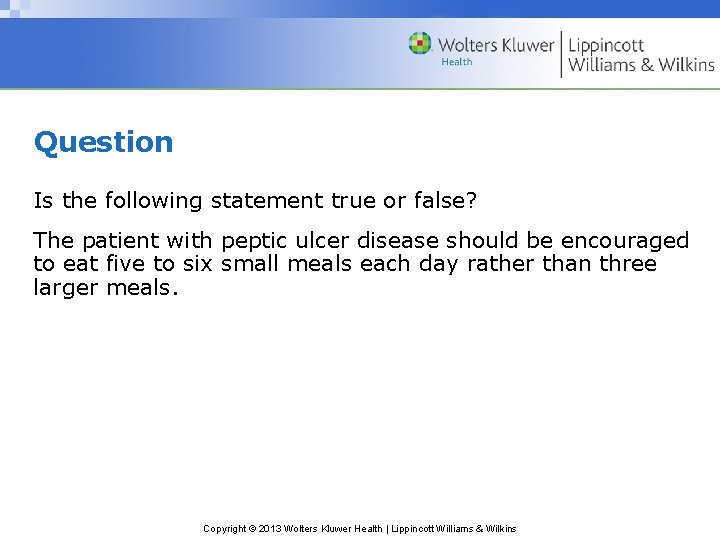 Wolters Kluwer
Health

Lippincott
Williams & Wilkins

Question

Is the following statement true or false?

The patient with peptic ulcer disease should be encouraged to eat five to six small meals each day rather than three larger meals.

Copyright © 2013 Wolters Kluwer Health | Lippincott Williams & Wilkins